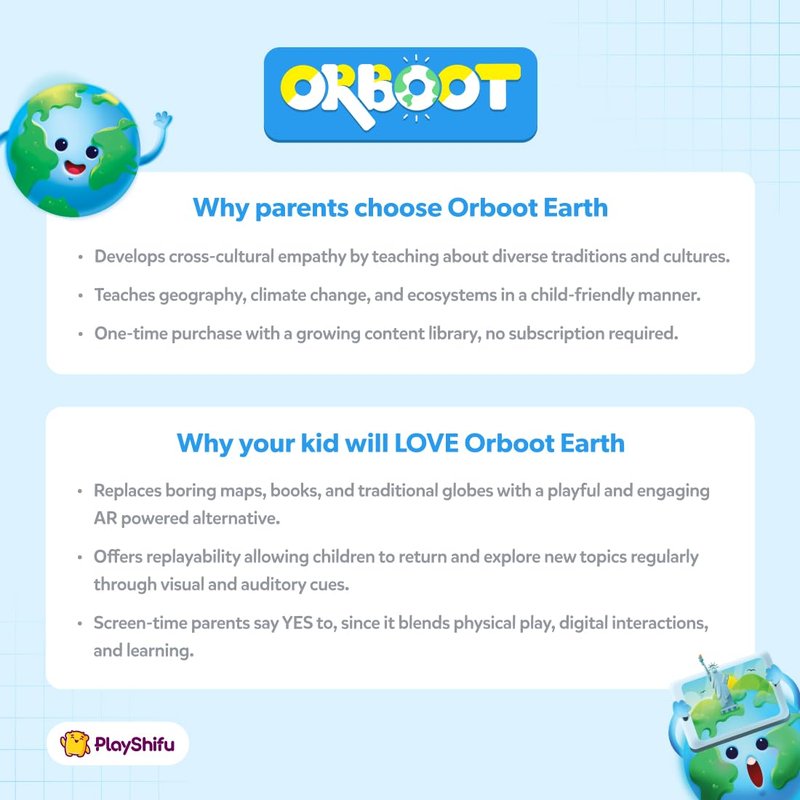 ORBOOT

Why parents choose Orboot Earth

• Develops cross-cultural empathy by teaching about diverse traditions and cultures.

• Teaches geography, climate change, and ecosystems in a child-friendly manner.

• One-time purchase with a growing content library, no subscription required.

Why your kid will LOVE Orboot Earth

• Replaces boring maps, books, and traditional globes with a playful and engaging AR powered alternative.

• Offers replayability allowing children to return and explore new topics regularly through visual and auditory cues.

• Screen-time parents say YES to, since it blends physical play, digital interactions, and learning.

PlayShifu